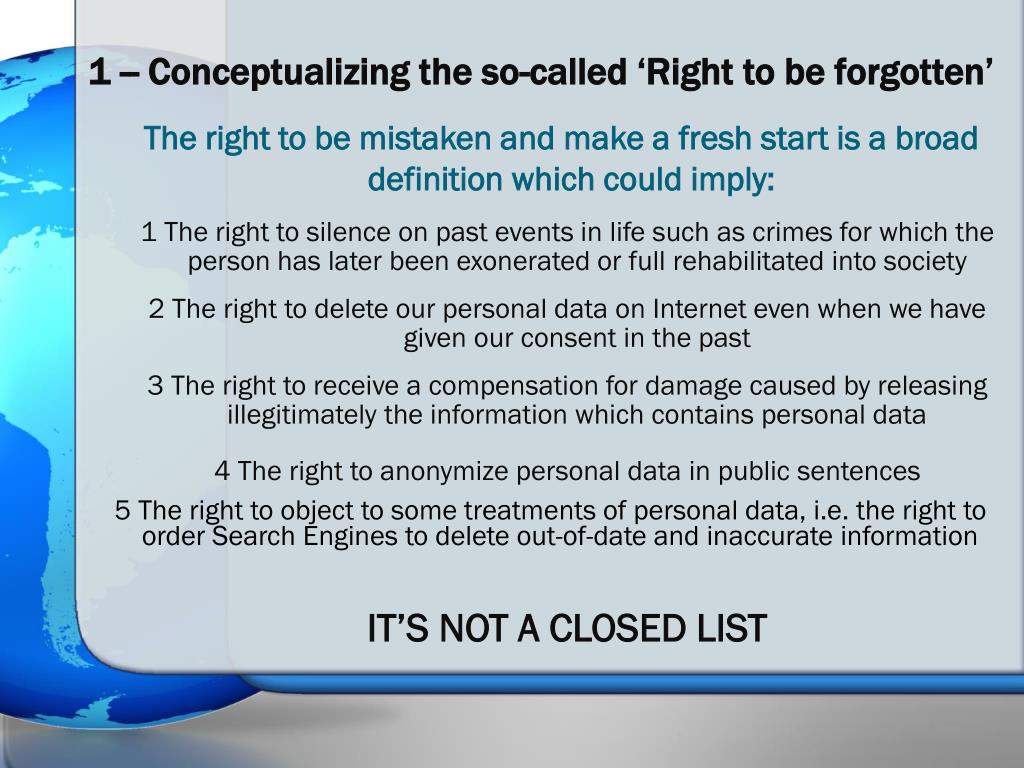 1 – Conceptualizing the so-called ‘Right to be forgotten’

The right to be mistaken and make a fresh start is a broad definition which could imply:

1 The right to silence on past events in life such as crimes for which the person has later been exonerated or full rehabilitated into society

2 The right to delete our personal data on Internet even when we have given our consent in the past

3 The right to receive a compensation for damage caused by releasing illegitimately the information which contains personal data

4 The right to anonymize personal data in public sentences

5 The right to object to some treatments of personal data, i.e. the right to order Search Engines to delete out-of-date and inaccurate information

IT’S NOT A CLOSED LIST